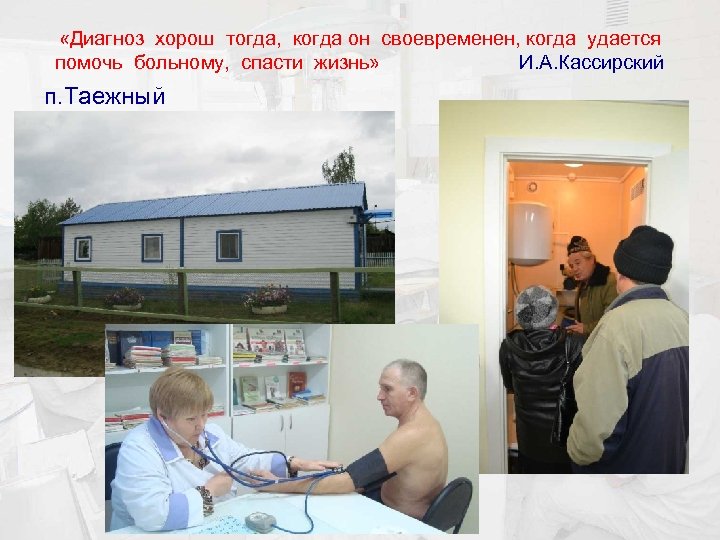 «Диагноз хорош тогда, когда он своевременен, когда удается помочь больному, спасти жизнь» И.А.Кассирский

п.Таежный